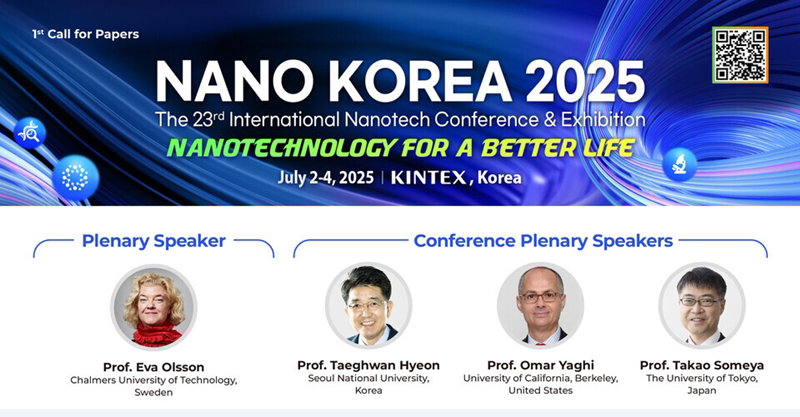 1st Call for Papers

NANO KOREA 2025

The 23rd International Nanotech Conference & Exhibition

NANOTECHNOLOGY FOR A BETTER LIFE

July 2-4, 2025 | KINTEX, Korea

Plenary Speaker

Prof. Eva Olsson
Chalmers University of Technology, Sweden

Conference Plenary Speakers

Prof. Taeghwan Hyeon
Seoul National University, Korea

Prof. Omar Yaghi
University of California, Berkeley, United States

Prof. Takao Someya
The University of Tokyo, Japan